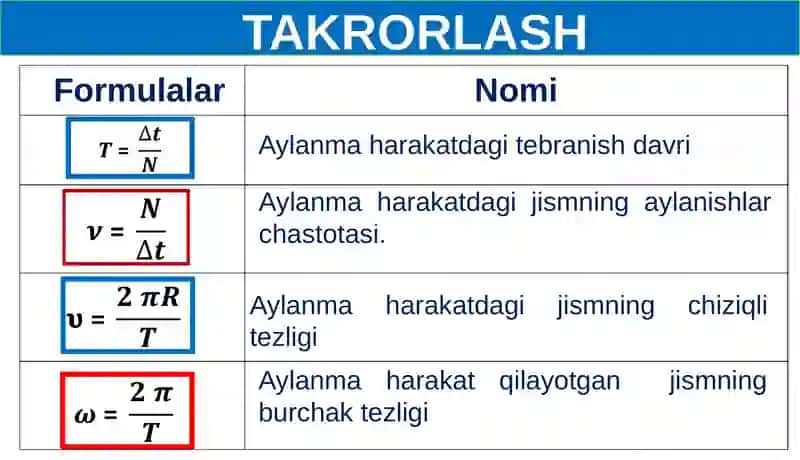 TAKRORLASH

| Formulalar | Nomi |
|---|---|
| $T = \frac{\Delta t}{N}$ | Aylanma harakatdagi tebranish davri |
| $\nu = \frac{N}{\Delta t}$ | Aylanma harakatdagi jismning aylanishlar chastotasi. |
| $\upsilon = \frac{2\pi R}{T}$ | Aylanma harakatdagi jismning chiziqli tezligi |
| $\omega = \frac{2\pi}{T}$ | Aylanma harakat qilayotgan jismning burchak tezligi |